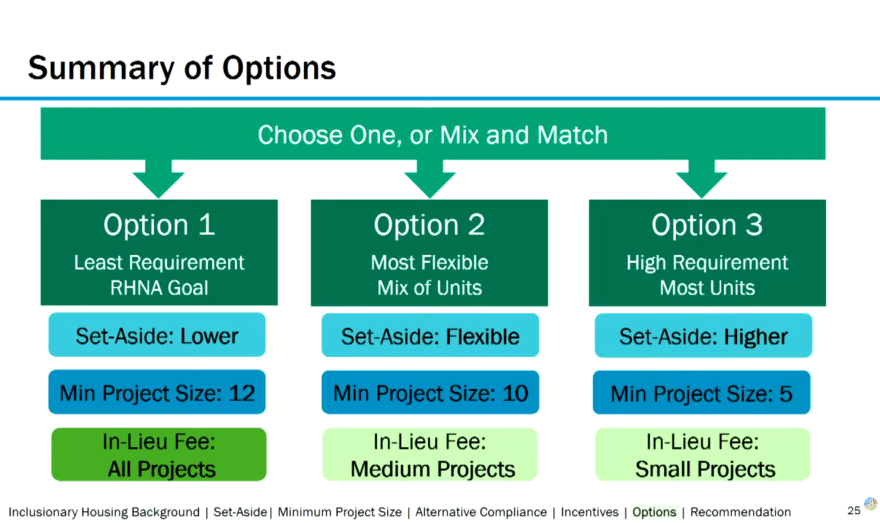 Summary of Options

Choose One, or Mix and Match

Option 1
Least Requirement
RHNA Goal

Set-Aside: Lower

Min Project Size: 12

In-Lieu Fee:
All Projects

Option 2
Most Flexible
Mix of Units

Set-Aside: Flexible

Min Project Size: 10

In-Lieu Fee:
Medium Projects

Option 3
High Requirement
Most Units

Set-Aside: Higher

Min Project Size: 5

In-Lieu Fee:
Small Projects

Inclusionary Housing Background | Set-Aside | Minimum Project Size | Alternative Compliance | Incentives | Options | Recommendation

25